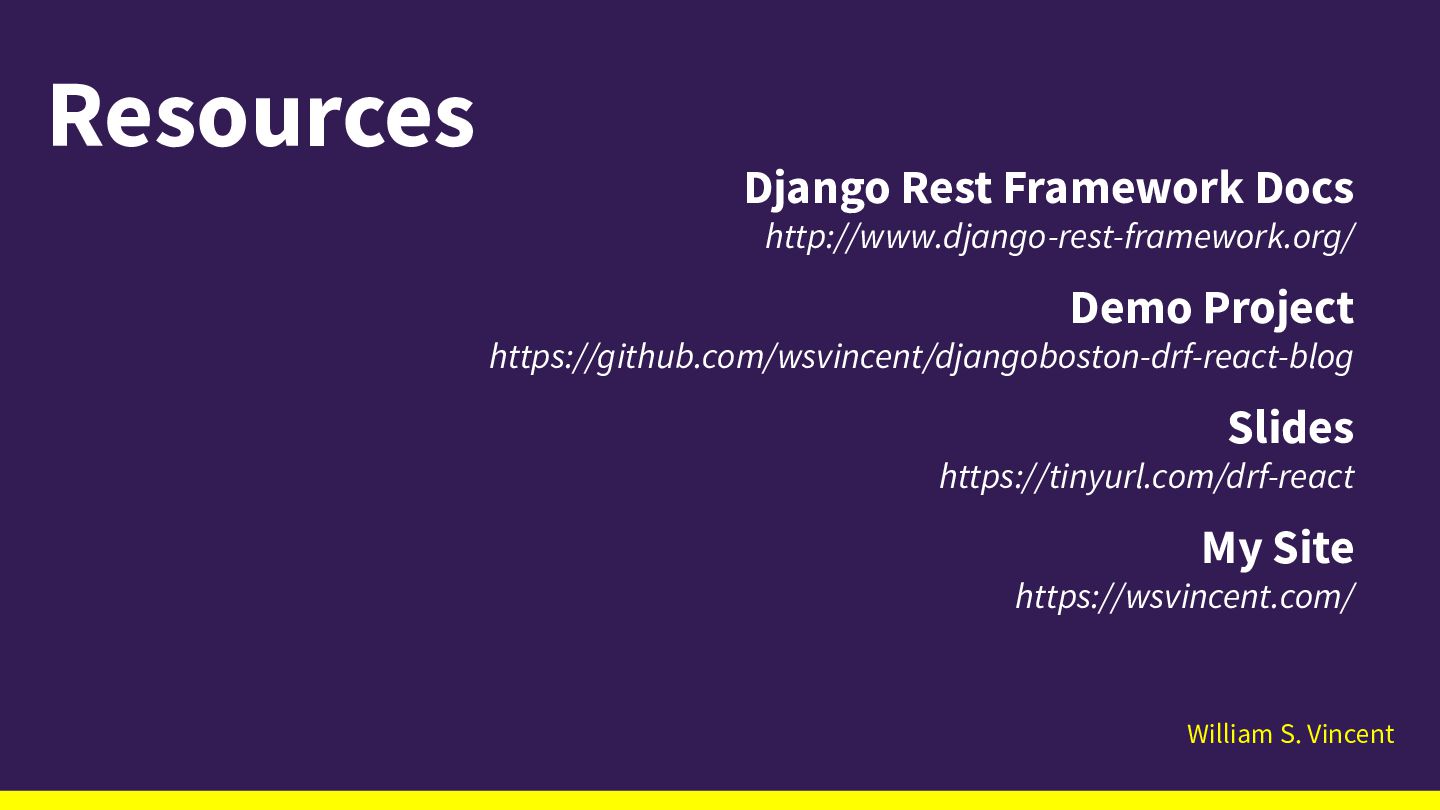 Resources

Django Rest Framework Docs
http://www.django-rest-framework.org/

Demo Project
https://github.com/wsvincent/djangoboston-drf-react-blog

Slides
https://tinyurl.com/drf-react

My Site
https://wsvincent.com/

William S. Vincent